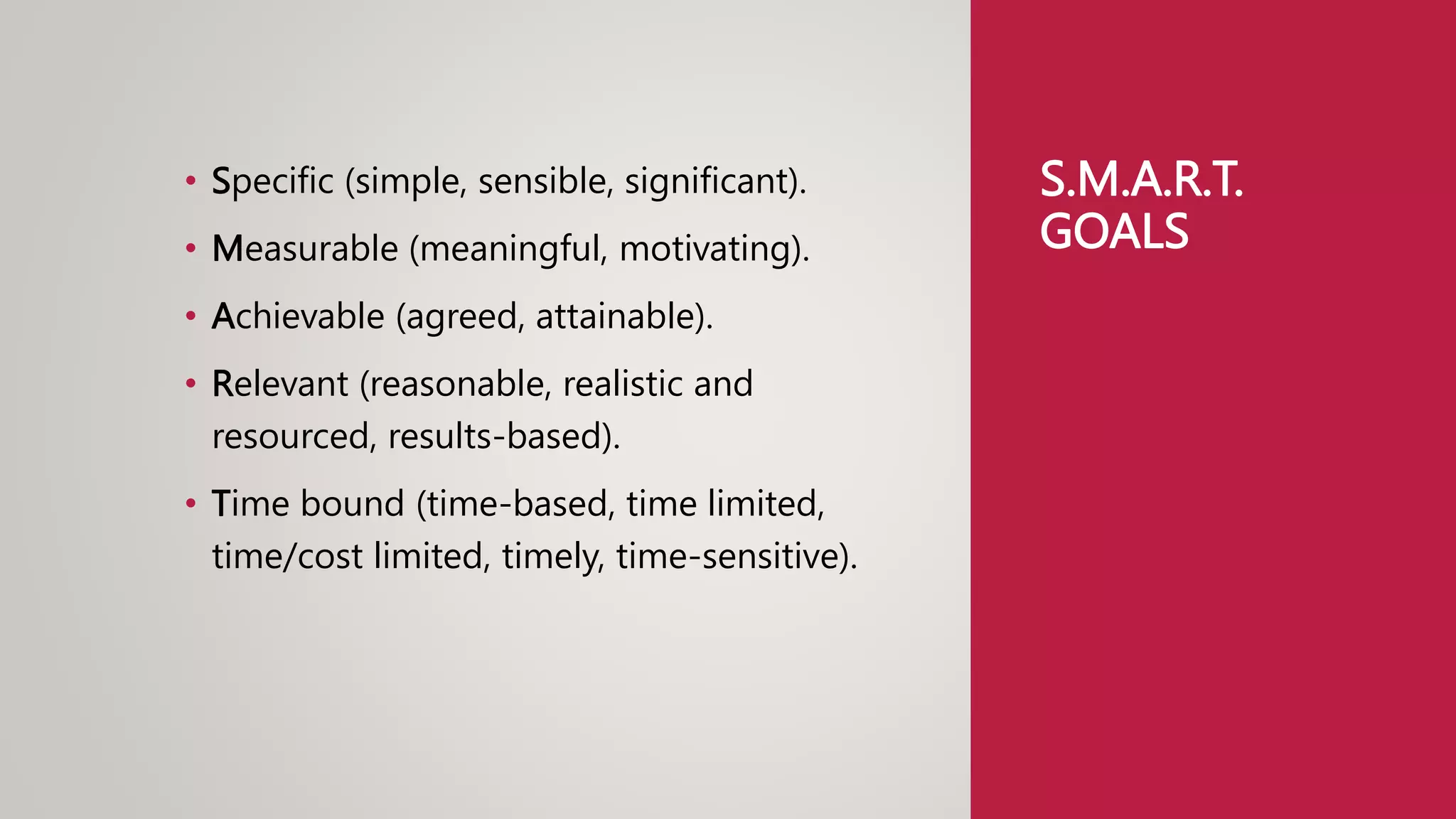 S.M.A.R.T. GOALS

• Specific (simple, sensible, significant).
• Measurable (meaningful, motivating).
• Achievable (agreed, attainable).
• Relevant (reasonable, realistic and resourced, results-based).
• Time bound (time-based, time limited, time/cost limited, timely, time-sensitive).